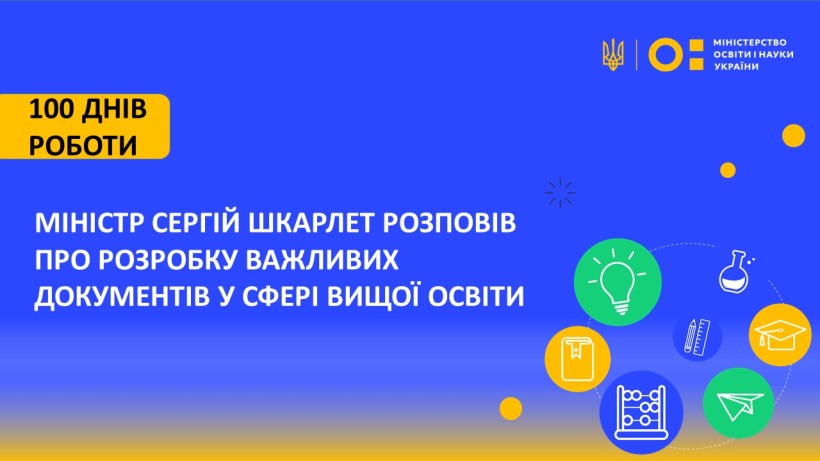 МІНІСТЕРСТВО ОСВІТИ І НАУКИ УКРАЇНИ

100 ДНІВ РОБОТИ

МІНІСТР СЕРГІЙ ШКАРЛЕТ РОЗПОВІВ ПРО РОЗРОБКУ ВАЖЛИВИХ ДОКУМЕНТІВ У СФЕРІ ВИЩОЇ ОСВІТИ